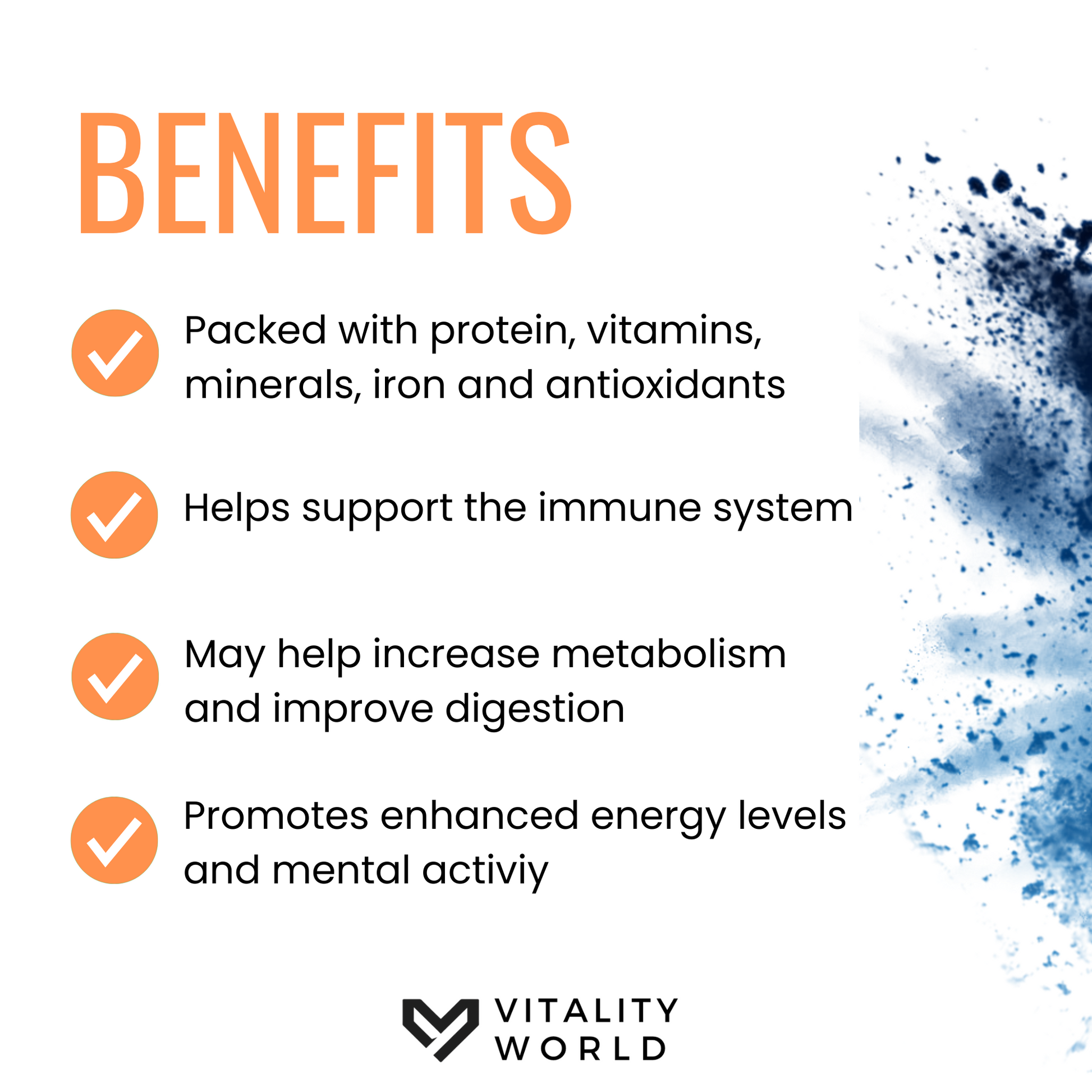 BENEFITS

Packed with protein, vitamins, minerals, iron and antioxidants

Helps support the immune system

May help increase metabolism and improve digestion

Promotes enhanced energy levels and mental activiy

VITALITY WORLD